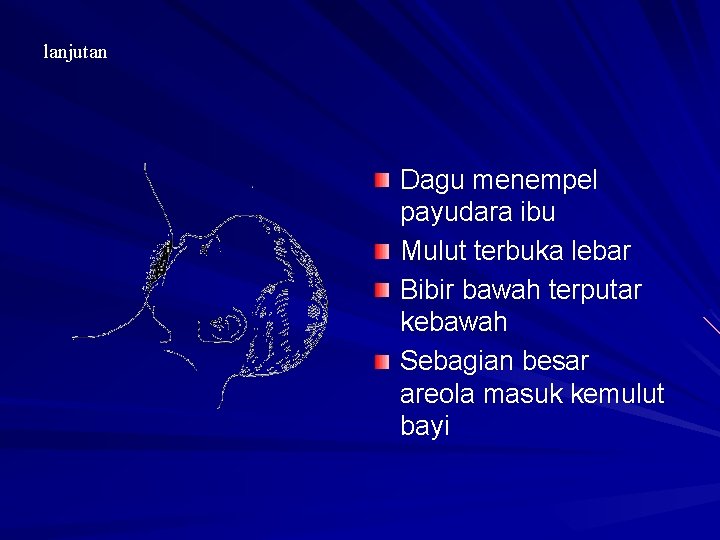 lanjutan

- Dagu menempel payudara ibu
- Mulut terbuka lebar
- Bibir bawah terputar kebawah
- Sebagian besar areola masuk kemulut bayi